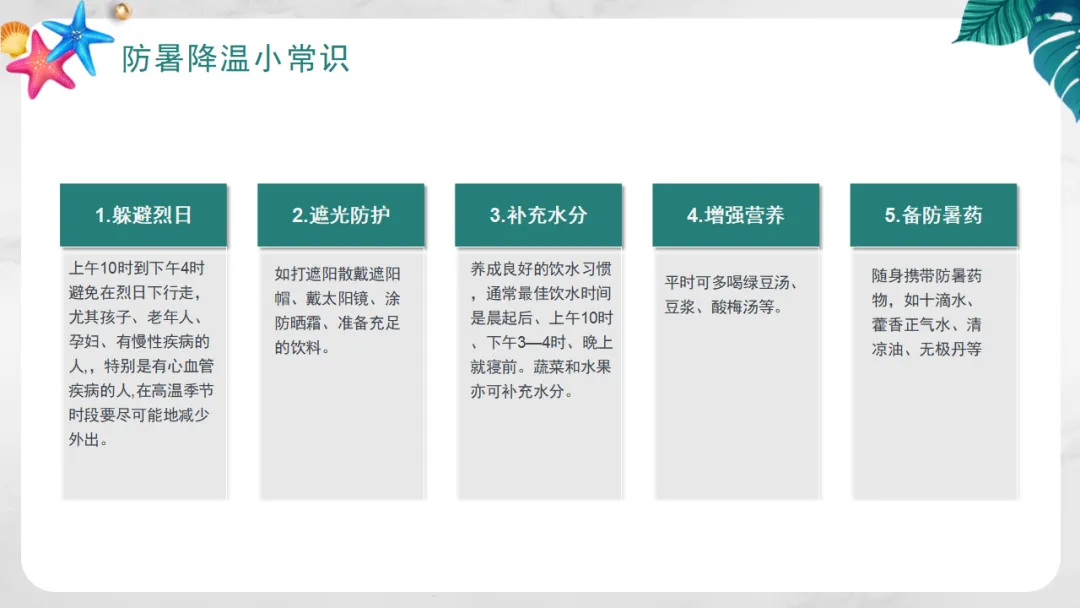 防暑降温小常识

1.躲避烈日

上午10时到下午4时避免在烈日下行走，尤其孩子、老年人、孕妇、有慢性疾病的人，，特别是有心血管疾病的人,在高温季节时段要尽可能地减少外出。

2.遮光防护

如打遮阳散戴遮阳帽、戴太阳镜、涂防晒霜、准备充足的饮料。

3.补充水分

养成良好的饮水习惯，通常最佳饮水时间是晨起后、上午10时、下午3—4时、晚上就寝前。蔬菜和水果亦可补充水分。

4.增强营养

平时可多喝绿豆汤、豆浆、酸梅汤等。

5.备防暑药

随身携带防暑药物，如十滴水、藿香正气水、清凉油、无极丹等